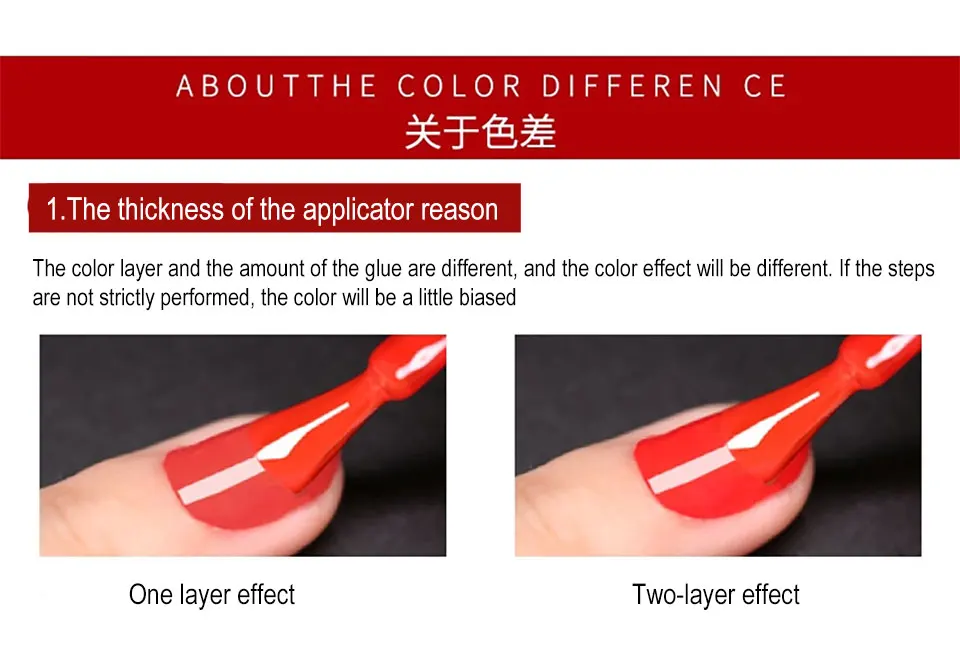 ABOUTTHE COLOR DIFFEREN CE
关于色差

1.The thickness of the applicator reason

The color layer and the amount of the glue are different, and the color effect will be different. If the steps are not strictly performed, the color will be a little biased

One layer effect

Two-layer effect